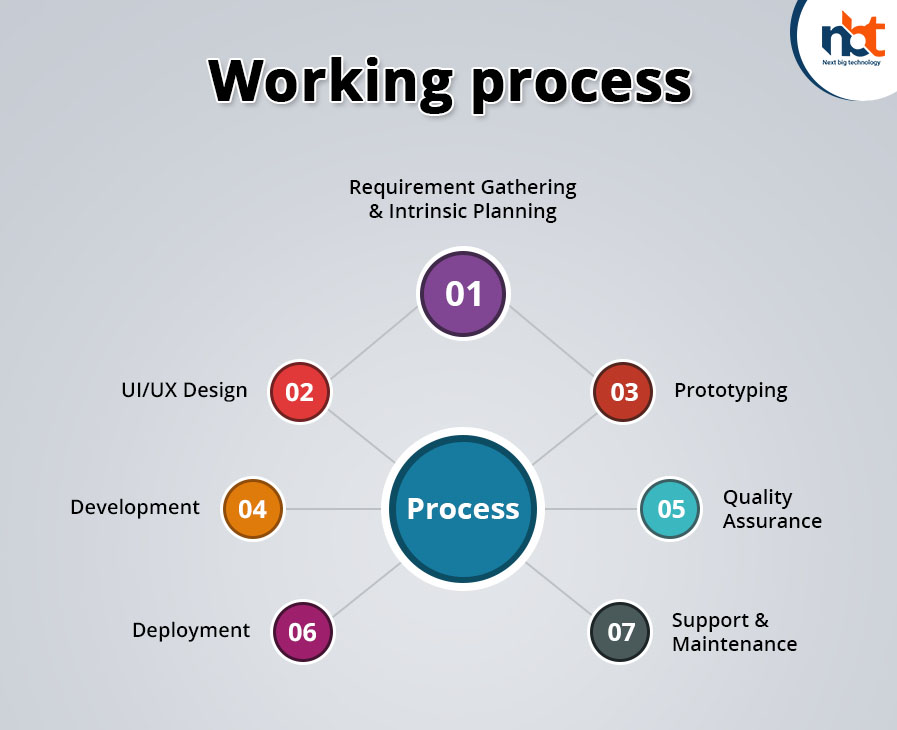 nbt
Next big technology

Working process

Requirement Gathering & Intrinsic Planning

01

UI/UX Design 02

03 Prototyping

Development 04

Process

05 Quality Assurance

Deployment 06

07 Support & Maintenance